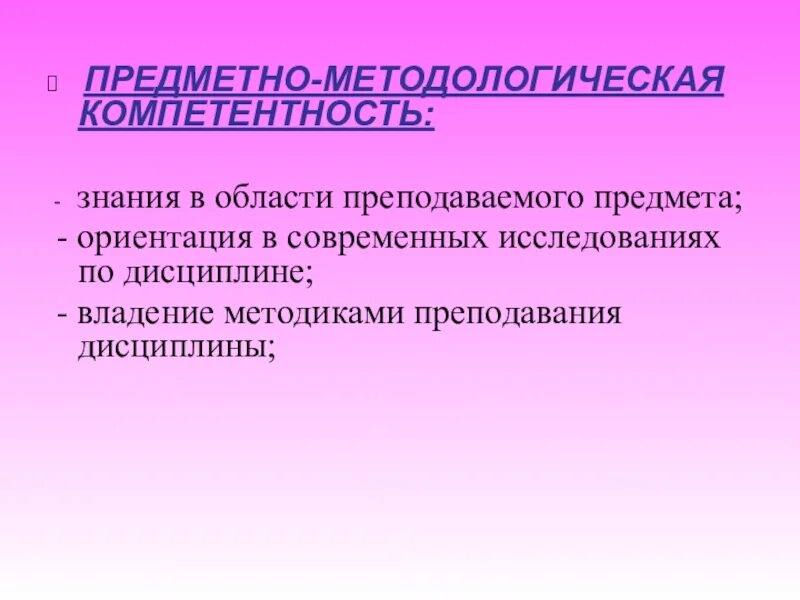 ПРЕДМЕТНО-МЕТОДОЛОГИЧЕСКАЯ КОМПЕТЕНТНОСТЬ:

- знания в области преподаваемого предмета;
- ориентация в современных исследованиях по дисциплине;
- владение методиками преподавания дисциплины;